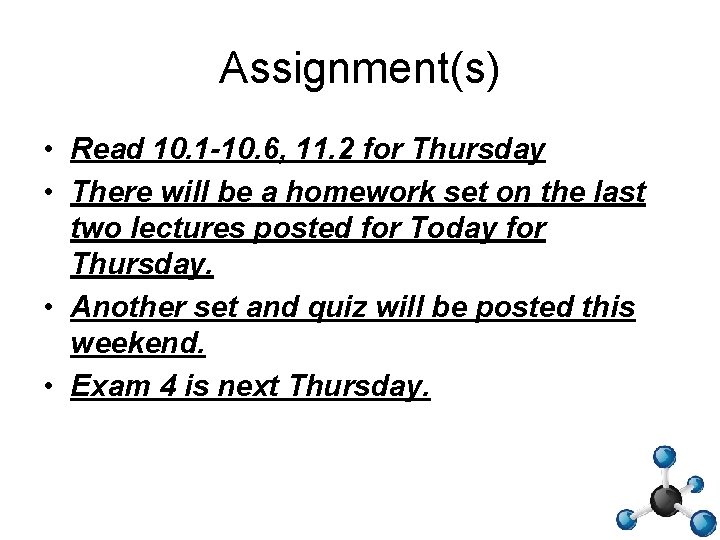 Assignment(s)

• Read 10.1-10.6, 11.2 for Thursday
• There will be a homework set on the last two lectures posted for Today for Thursday.
• Another set and quiz will be posted this weekend.
• Exam 4 is next Thursday.